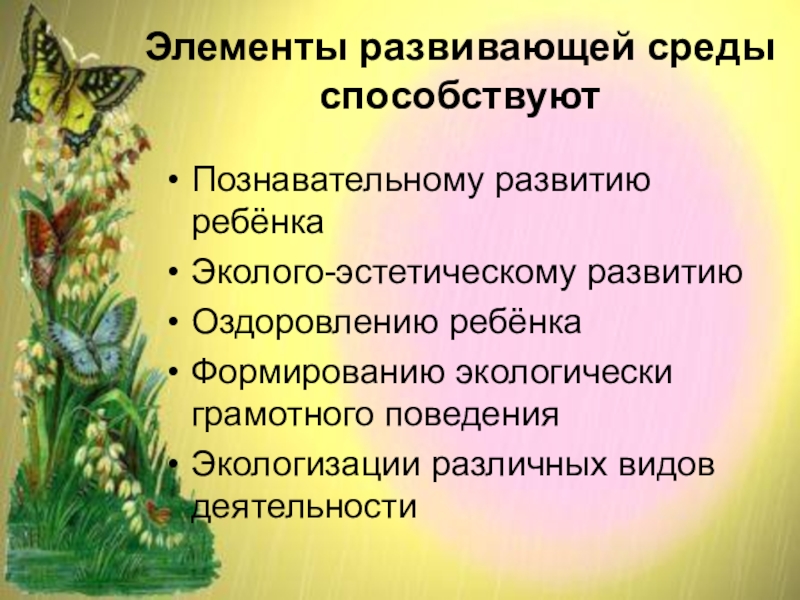 Элементы развивающей среды способствуют

• Познавательному развитию ребёнка
• Эколого-эстетическому развитию
• Оздоровлению ребёнка
• Формированию экологически грамотного поведения
• Экологизации различных видов деятельности